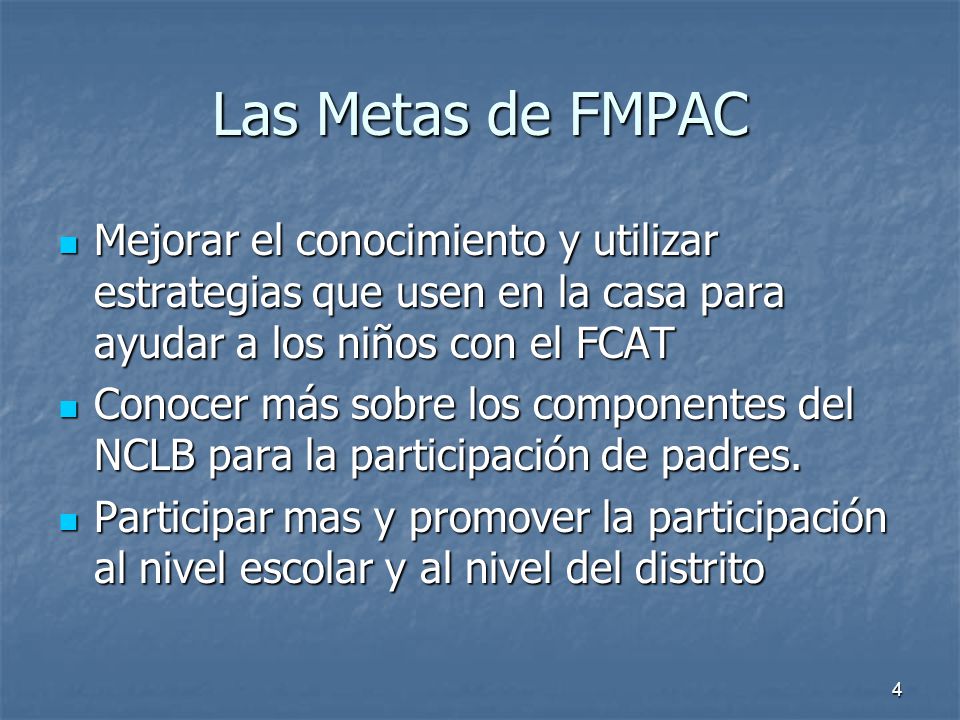 Las Metas de FMPAC

- Mejorar el conocimiento y utilizar estrategias que usen en la casa para ayudar a los niños con el FCAT
- Conocer más sobre los componentes del NCLB para la participación de padres.
- Participar mas y promover la participación al nivel escolar y al nivel del distrito

4